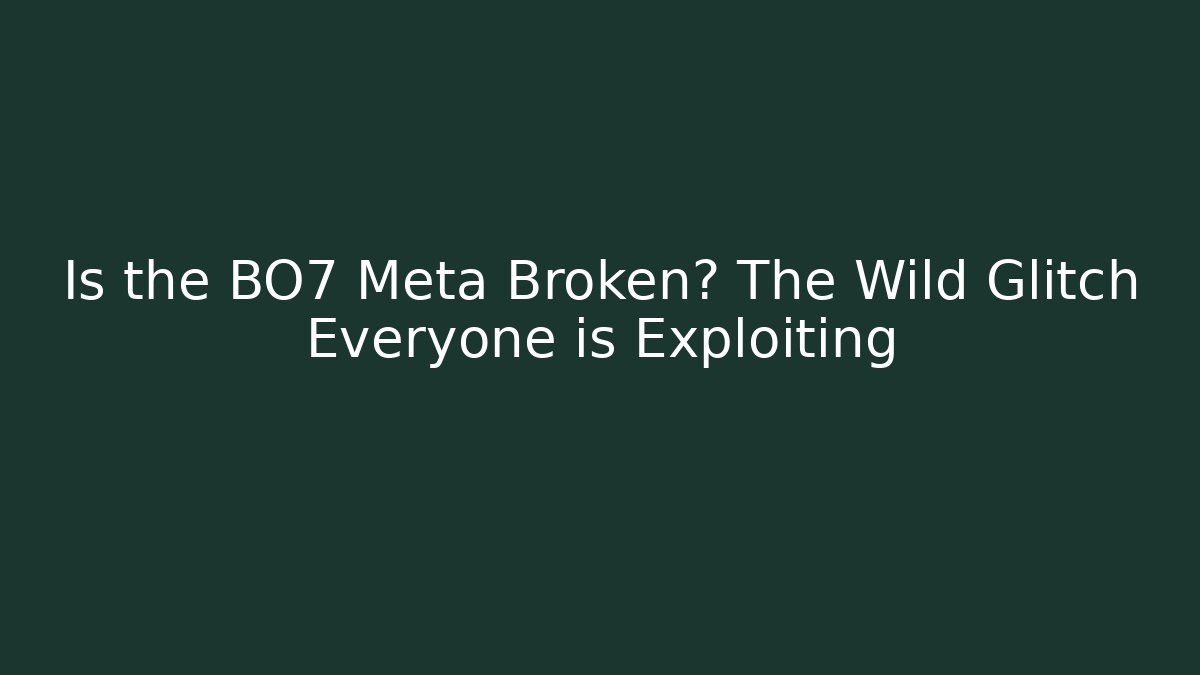 Is the BO7 Meta Broken? The Wild Glitch Everyone is Exploiting